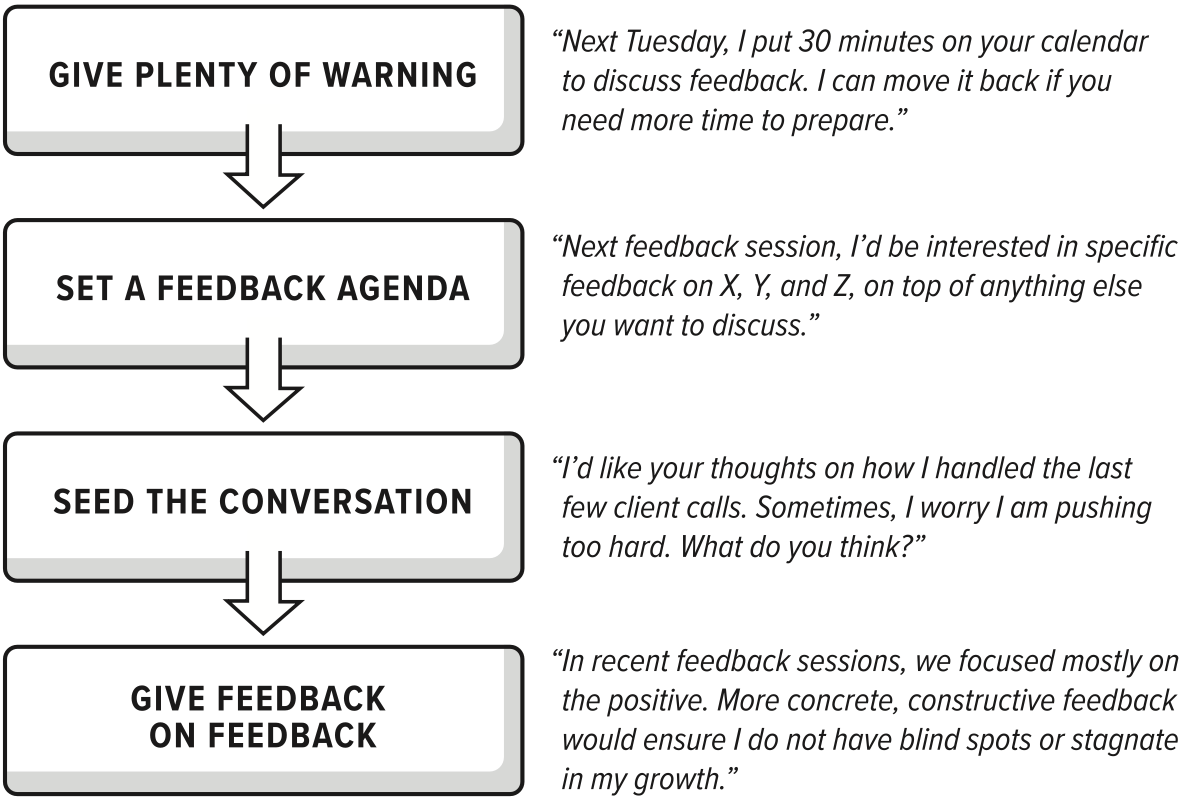 GIVE PLENTY OF WARNING

"Next Tuesday, I put 30 minutes on your calendar to discuss feedback. I can move it back if you need more time to prepare."

SET A FEEDBACK AGENDA

"Next feedback session, I'd be interested in specific feedback on X, Y, and Z, on top of anything else you want to discuss."

SEED THE CONVERSATION

"I'd like your thoughts on how I handled the last few client calls. Sometimes, I worry I am pushing too hard. What do you think?"

GIVE FEEDBACK ON FEEDBACK

"In recent feedback sessions, we focused mostly on the positive. More concrete, constructive feedback would ensure I do not have blind spots or stagnate in my growth."